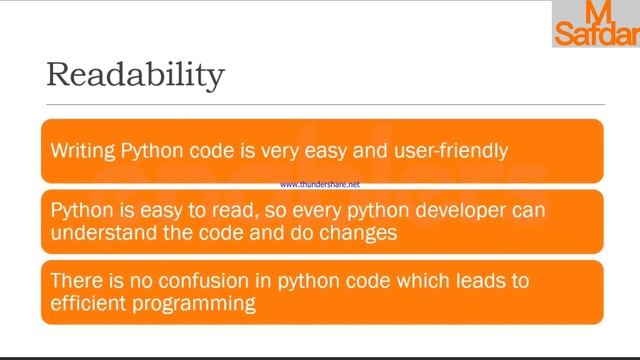 M Safdar

Readability

Writing Python code is very easy and user-friendly

www.thundershare.net

Python is easy to read, so every python developer can understand the code and do changes

There is no confusion in python code which leads to efficient programming